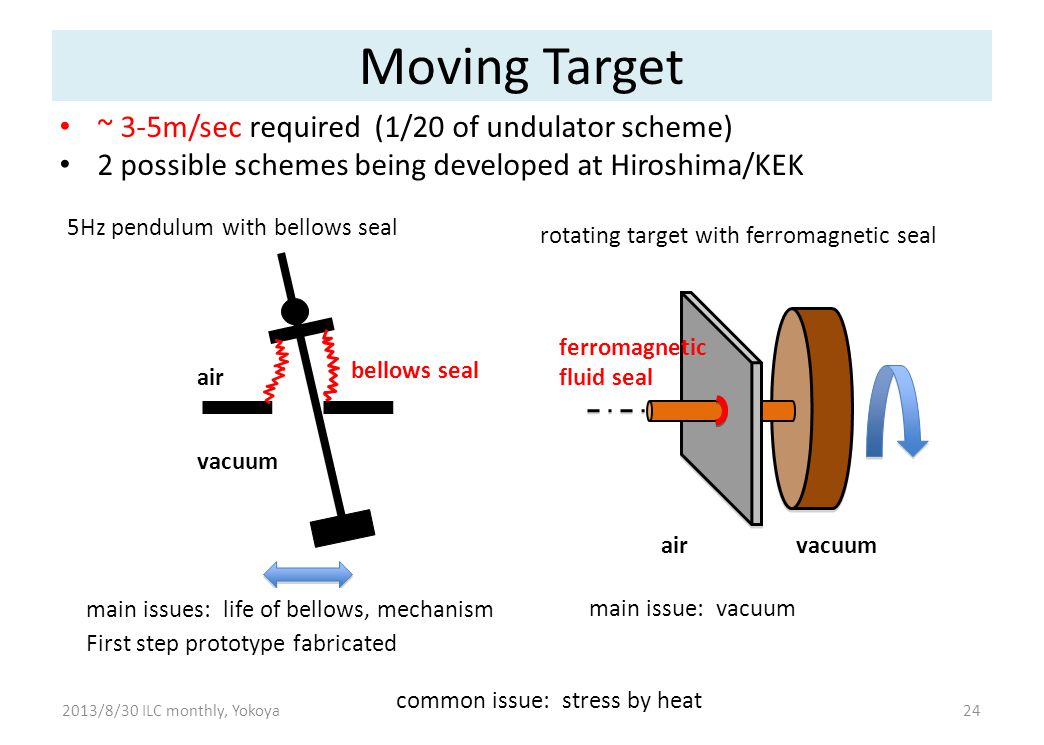 Moving Target

• ~ 3-5m/sec required (1/20 of undulator scheme)
• 2 possible schemes being developed at Hiroshima/KEK

5Hz pendulum with bellows seal

air

bellows seal

vacuum

main issues: life of bellows, mechanism
First step prototype fabricated

rotating target with ferromagnetic seal

ferromagnetic fluid seal

air

vacuum

main issue: vacuum

common issue: stress by heat

2013/8/30 ILC monthly, Yokoya

24